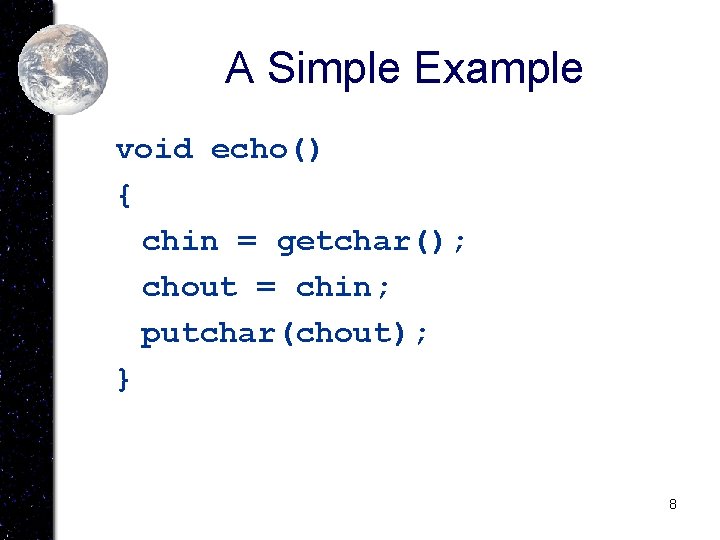 A Simple Example

void echo()
{
 chin = getchar();
 chout = chin;
 putchar(chout);
}

8